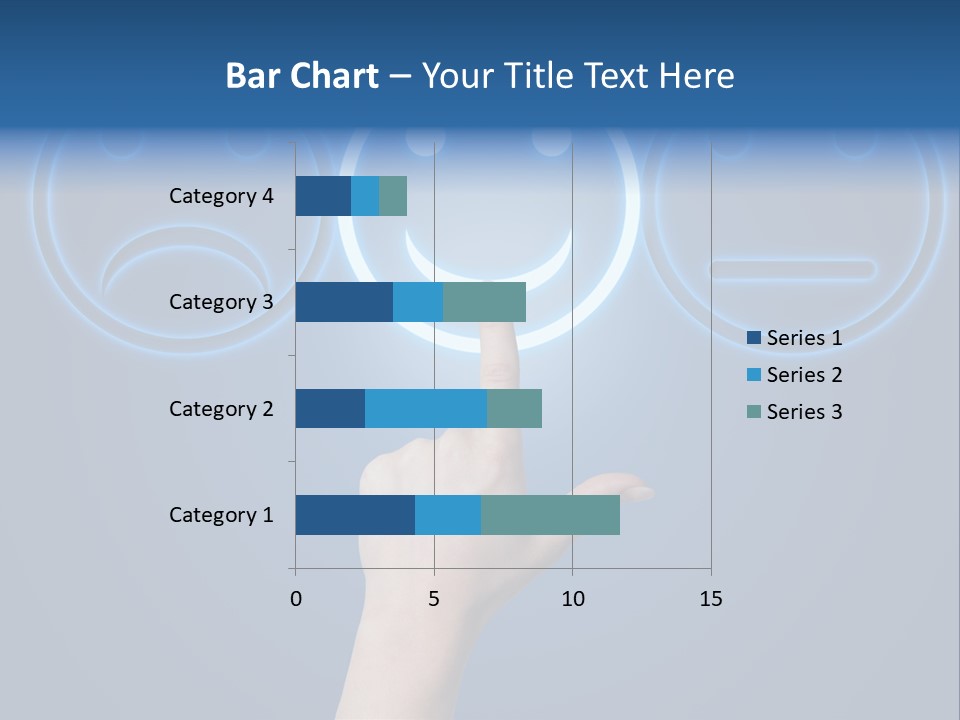 Bar Chart – Your Title Text Here

Category 4
Category 3
Category 2
Category 1

0
5
10
15

Series 1
Series 2
Series 3